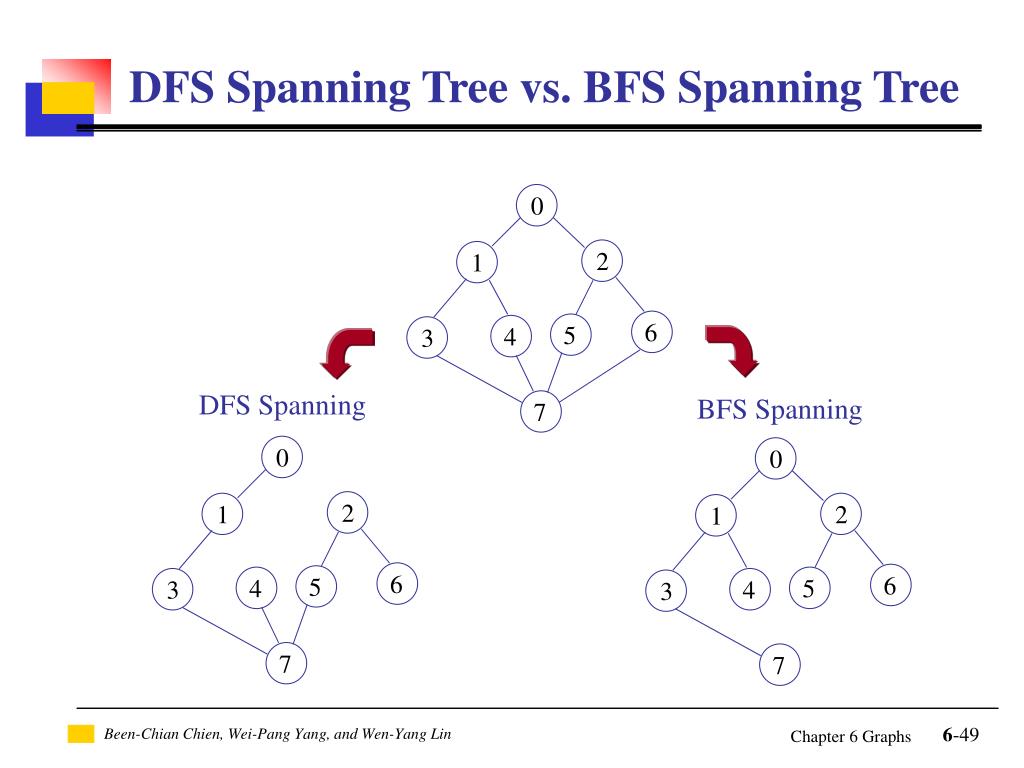 DFS Spanning Tree vs. BFS Spanning Tree

0
1
2
3
4
5
6
7

DFS Spanning

0
1
2
3
4
5
6
7

BFS Spanning

0
1
2
3
4
5
6
7

Been-Chian Chien, Wei-Pang Yang, and Wen-Yang Lin

Chapter 6 Graphs

6-49